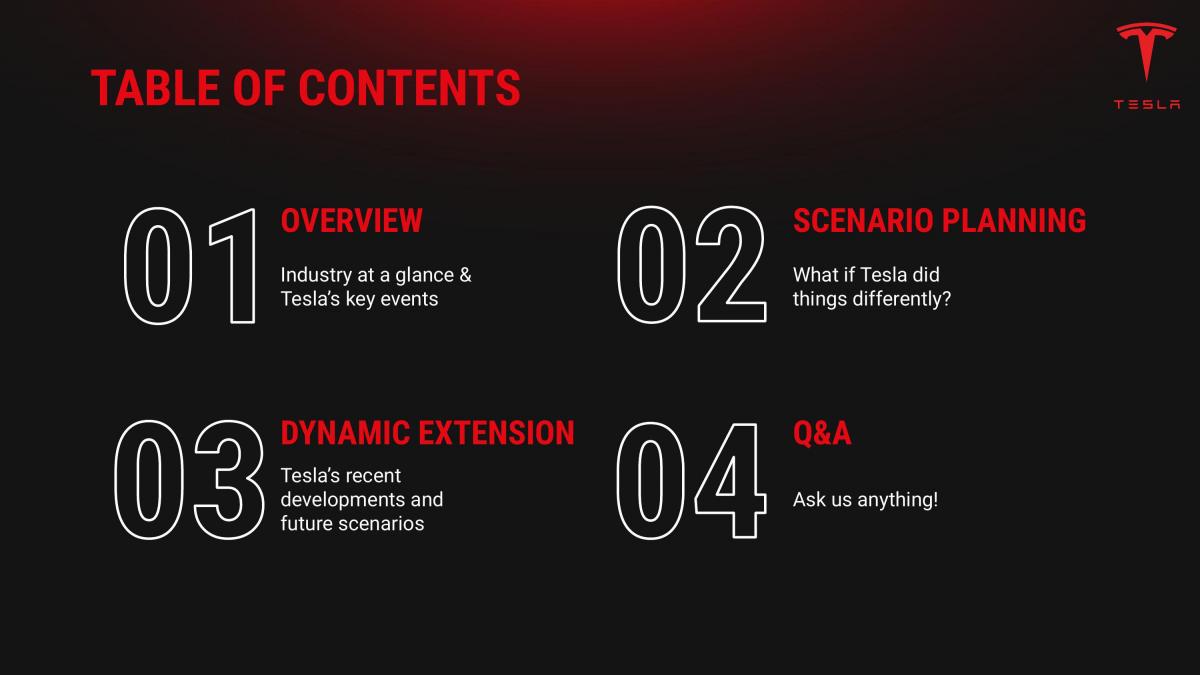 TABLE OF CONTENTS

TESLA

01
OVERVIEW
Industry at a glance & Tesla's key events

02
SCENARIO PLANNING
What if Tesla did things differently?

03
DYNAMIC EXTENSION
Tesla's recent developments and future scenarios

04
Q&A
Ask us anything!